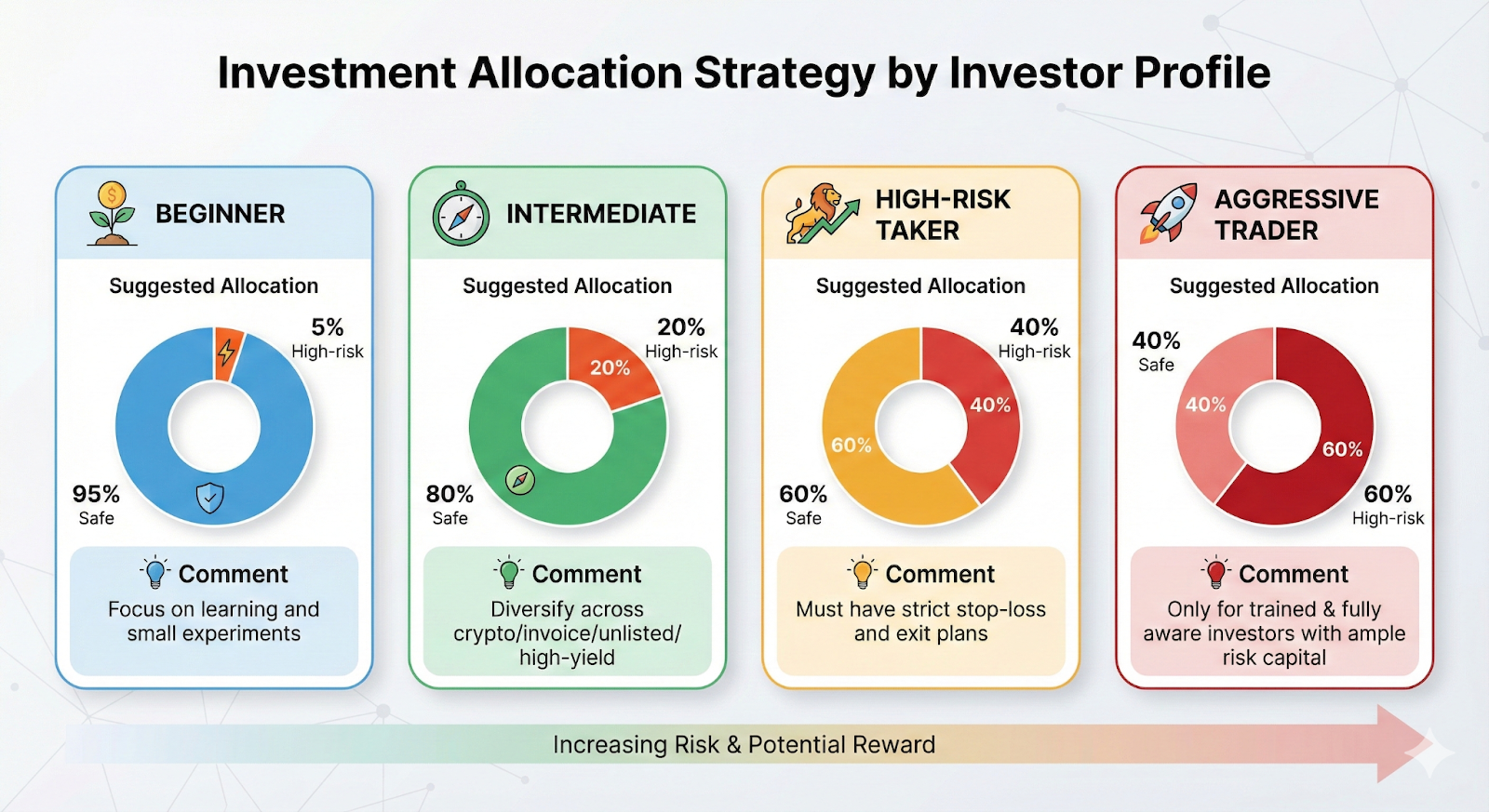 Investment Allocation Strategy by Investor Profile

BEGINNER

Suggested Allocation

5%
High-risk

95%
Safe

Comment
Focus on learning and small experiments

INTERMEDIATE

Suggested Allocation

20%
High-risk

20%

80%
Safe

Comment
Diversify across crypto/invoice/unlisted/ high-yield

HIGH-RISK TAKER

Suggested Allocation

40%
High-risk

40%

60%

60%
Safe

Comment
Must have strict stop-loss and exit plans

AGGRESSIVE TRADER

Suggested Allocation

40%
Safe

40%

60%

60%
High-risk

Comment
Only for trained & fully aware investors with ample risk capital

Increasing Risk & Potential Reward